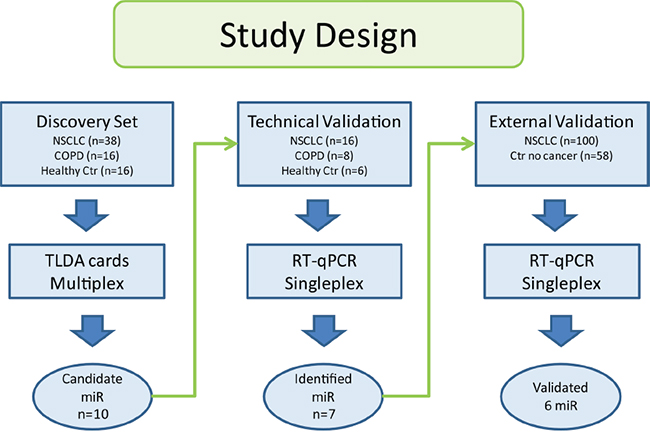 Study Design

Discovery Set
NSCLC (n=38)
COPD (n=16)
Healthy Ctr (n=16)

TLDA cards
Multiplex

Candidate
miR
n=10

Technical Validation
NSCLC (n=16)
COPD (n=8)
Healthy Ctr (n=6)

RT-qPCR
Singleplex

Identified
miR
n=7

External Validation
NSCLC (n=100)
Ctr no cancer (n=58)

RT-qPCR
Singleplex

Validated
6 miR